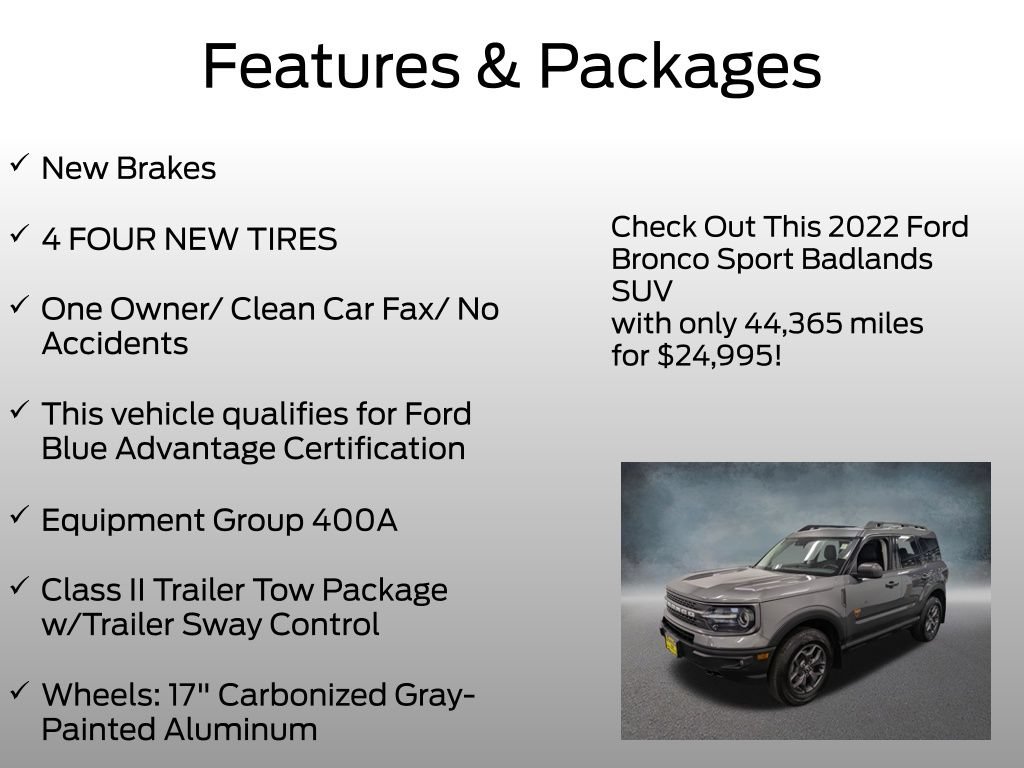 Features & Packages

✓ New Brakes

✓ 4 FOUR NEW TIRES

✓ One Owner/ Clean Car Fax/ No Accidents

✓ This vehicle qualifies for Ford Blue Advantage Certification

✓ Equipment Group 400A

✓ Class II Trailer Tow Package w/Trailer Sway Control

✓ Wheels: 17" Carbonized Gray-Painted Aluminum

Check Out This 2022 Ford Bronco Sport Badlands SUV
with only 44,365 miles
for $24,995!